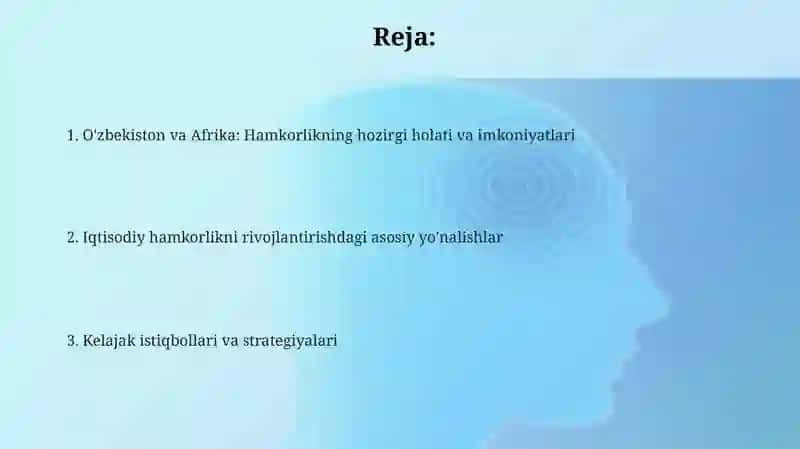 Reja:

1. O'zbekiston va Afrika: Hamkorlikning hozirgi holati va imkoniyatlari

2. Iqtisodiy hamkorlikni rivojlantirishdagi asosiy yo'nalishlar

3. Kelajak istiqbollari va strategiyalari